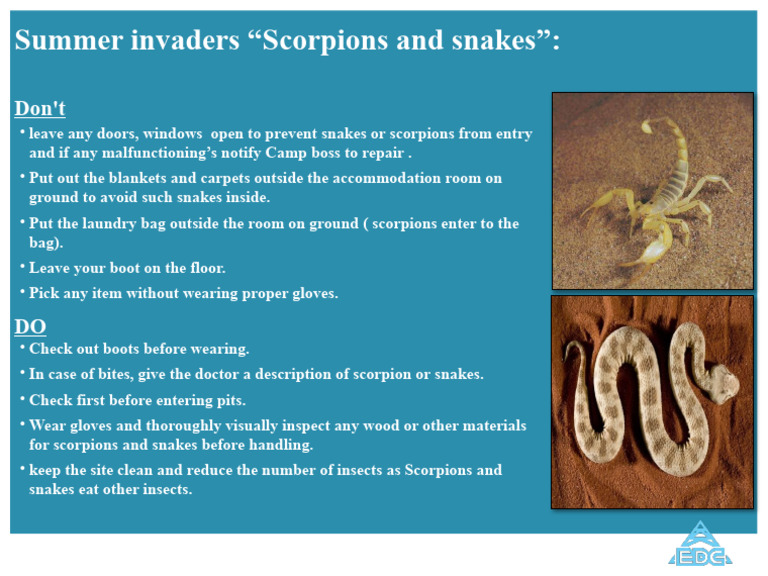 Summer invaders “Scorpions and snakes”:

Don't

• leave any doors, windows open to prevent snakes or scorpions from entry and if any malfunctioning’s notify Camp boss to repair .

• Put out the blankets and carpets outside the accommodation room on ground to avoid such snakes inside.

• Put the laundry bag outside the room on ground ( scorpions enter to the bag).

• Leave your boot on the floor.

• Pick any item without wearing proper gloves.

DO

• Check out boots before wearing.

• In case of bites, give the doctor a description of scorpion or snakes.

• Check first before entering pits.

• Wear gloves and thoroughly visually inspect any wood or other materials for scorpions and snakes before handling.

• keep the site clean and reduce the number of insects as Scorpions and snakes eat other insects.

EDC